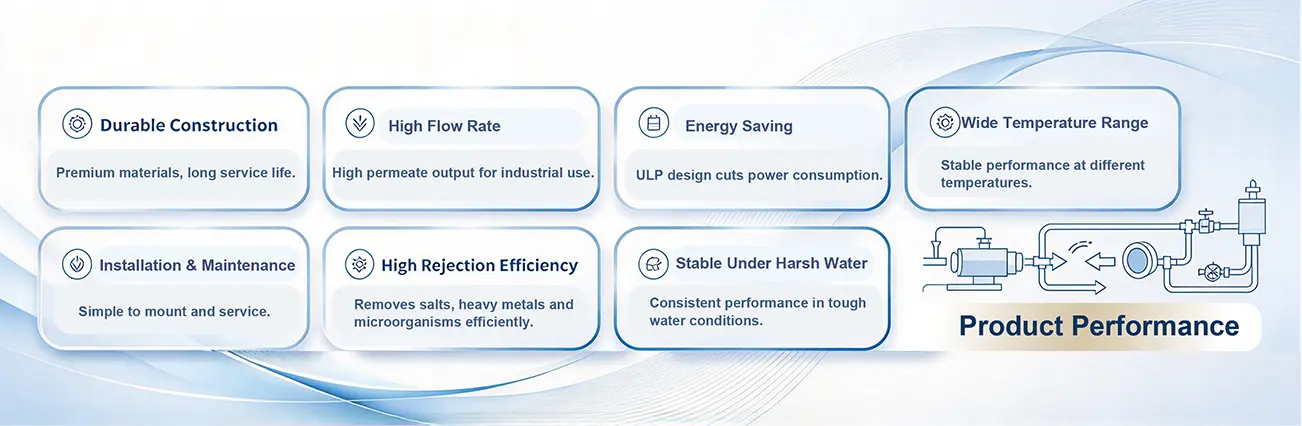 Durable Construction

Premium materials, long service life.

High Flow Rate

High permeate output for industrial use.

Energy Saving

ULP design cuts power consumption.

Wide Temperature Range

Stable performance at different temperatures.

Installation & Maintenance

Simple to mount and service.

High Rejection Efficiency

Removes salts, heavy metals and microorganisms efficiently.

Stable Under Harsh Water

Consistent performance in tough water conditions.

Product Performance